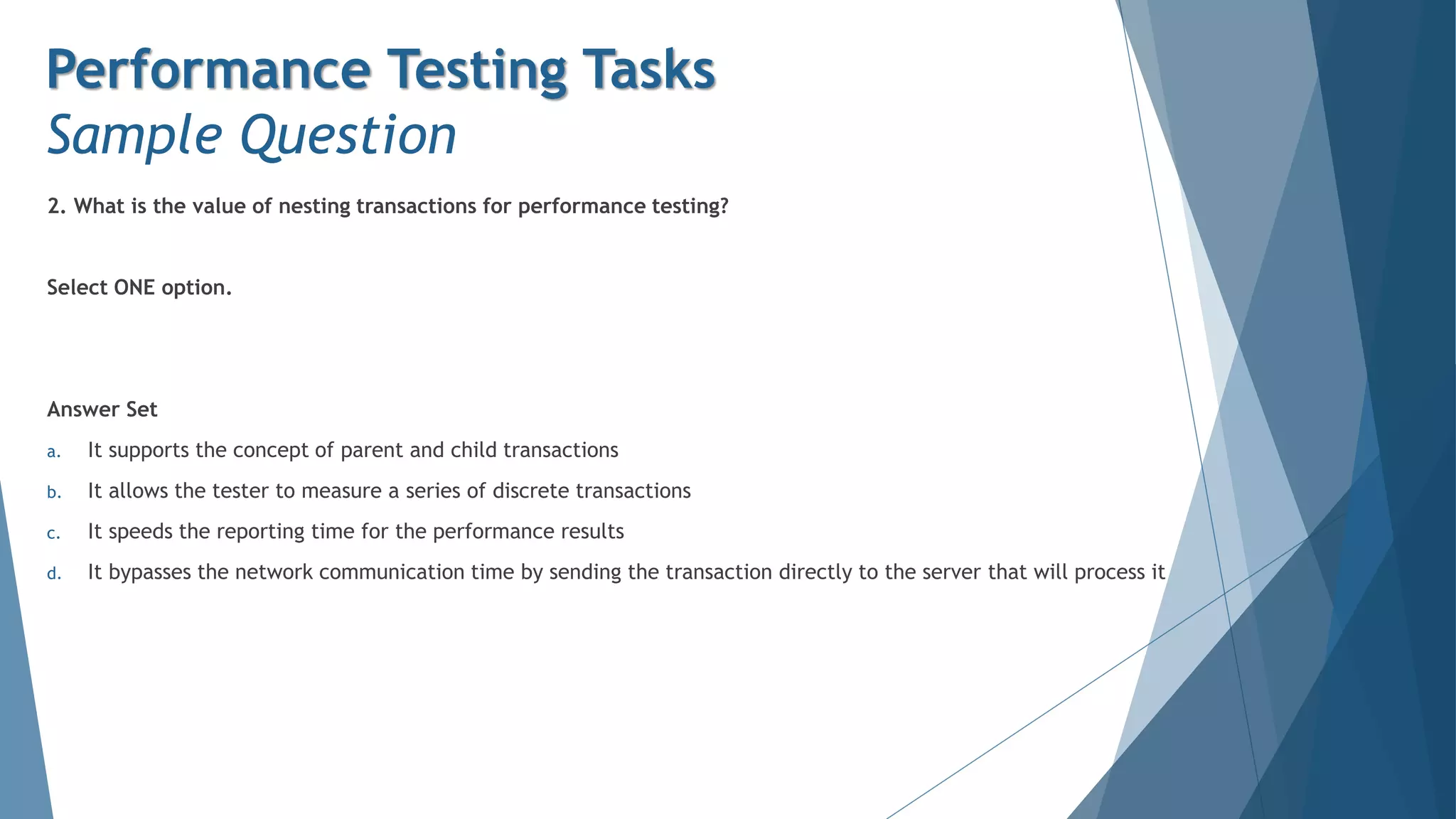 Performance Testing Tasks
Sample Question

2. What is the value of nesting transactions for performance testing?

Select ONE option.

Answer Set

a. It supports the concept of parent and child transactions
b. It allows the tester to measure a series of discrete transactions
c. It speeds the reporting time for the performance results
d. It bypasses the network communication time by sending the transaction directly to the server that will process it